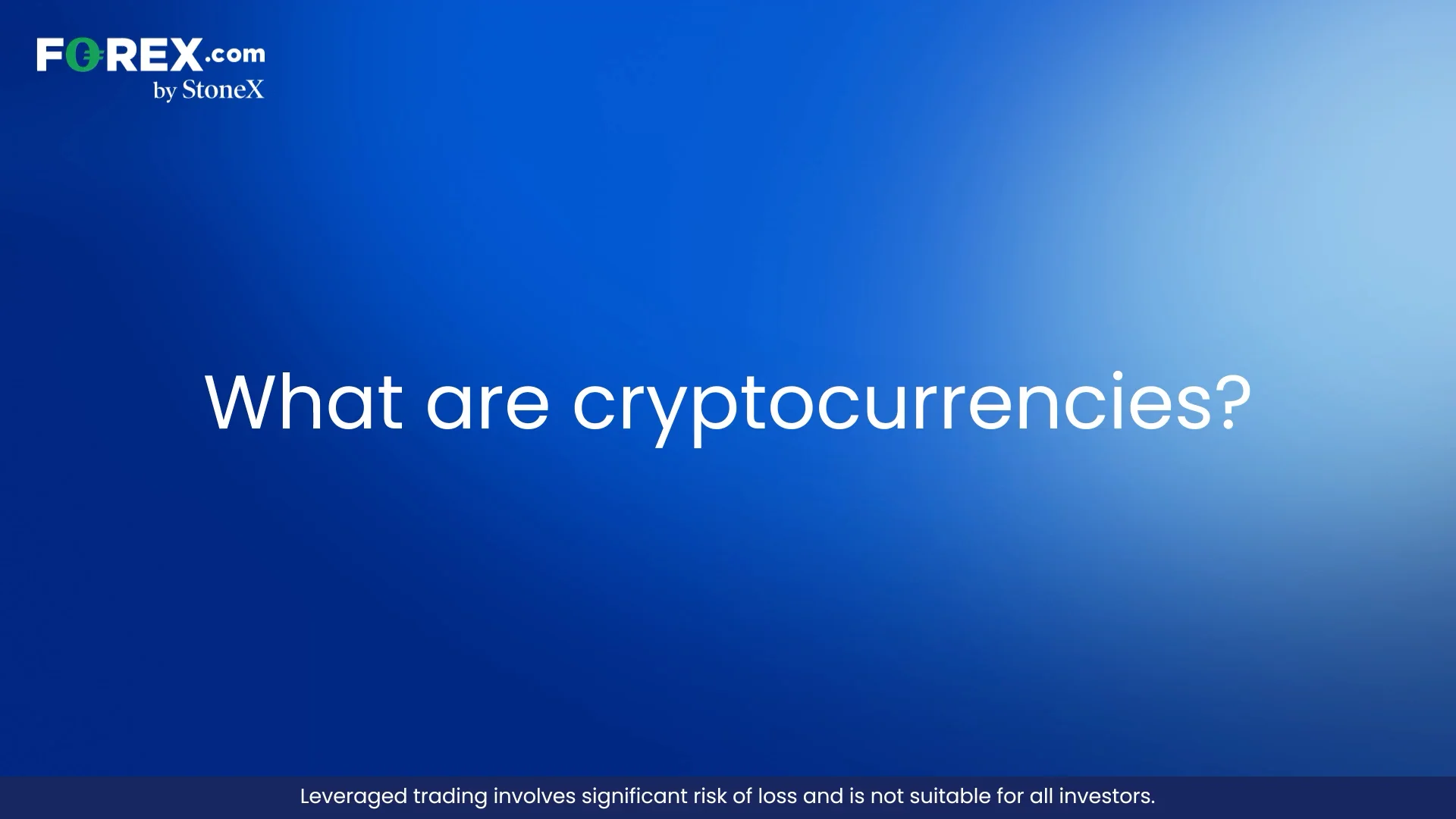 FOREX.com
by StoneX

What are cryptocurrencies?

Leveraged trading involves significant risk of loss and is not suitable for all investors.